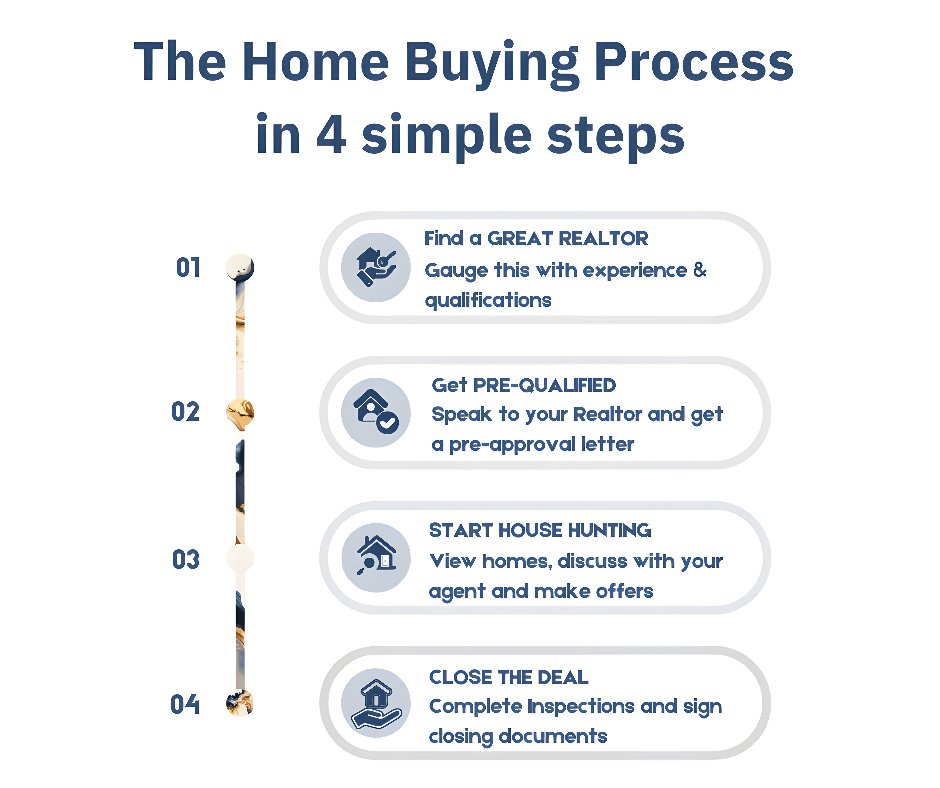 The Home Buying Process in 4 simple steps

01

Find a GREAT REALTOR
Gauge this with experience & qualifications

02

Get PRE-QUALIFIED
Speak to your Realtor and get a pre-approval letter

03

START HOUSE HUNTING
View homes, discuss with your agent and make offers

04

CLOSE THE DEAL
Complete Inspections and sign closing documents